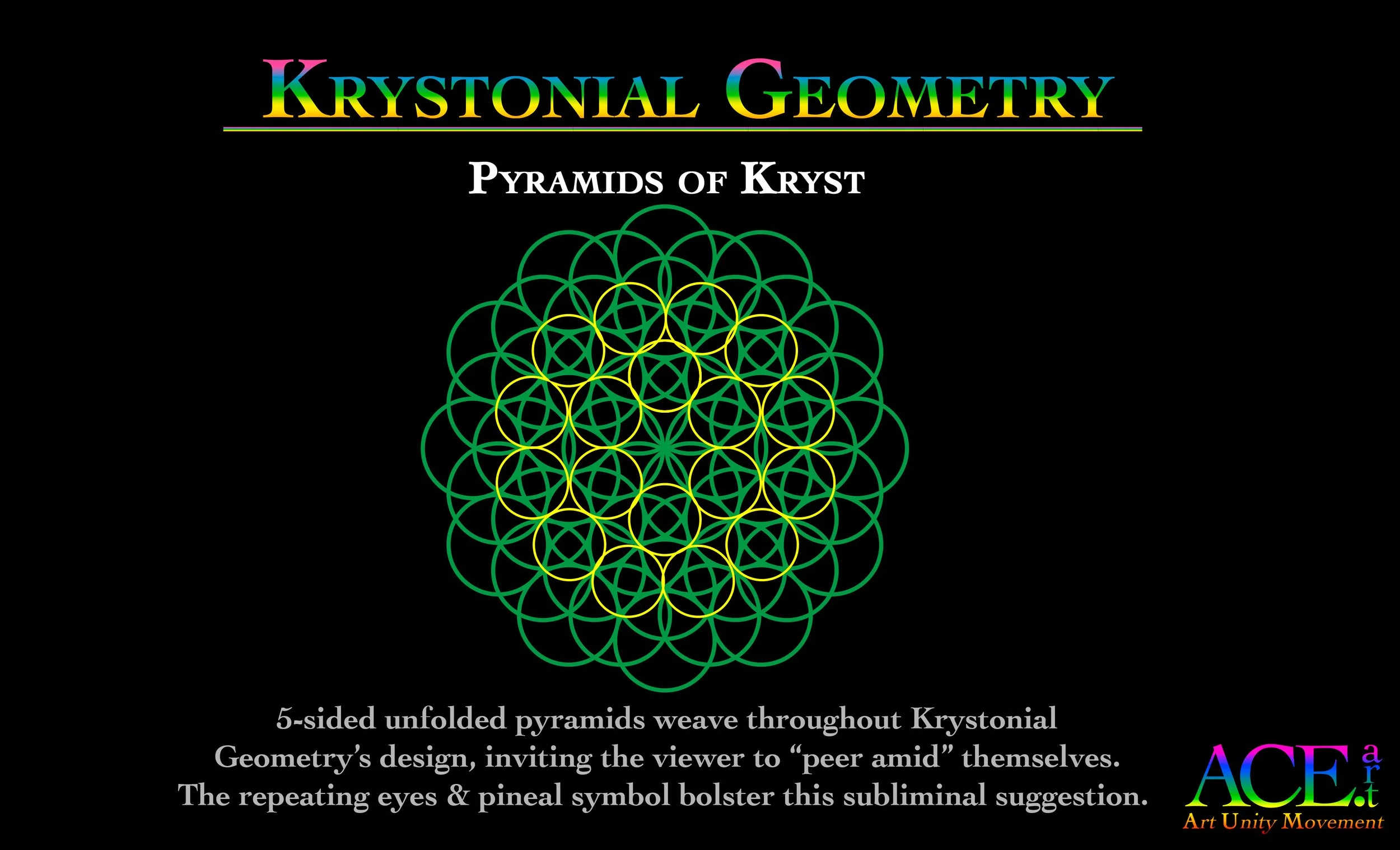 KRYSTONIAL GEOMETRY

PYRAMIDS OF KRYST

5-sided unfolded pyramids weave throughout Krystonial Geometry's design, inviting the viewer to "peer amid" themselves. The repeating eyes & pineal symbol bolster this subliminal suggestion.

ACE.art
Art Unity Movement